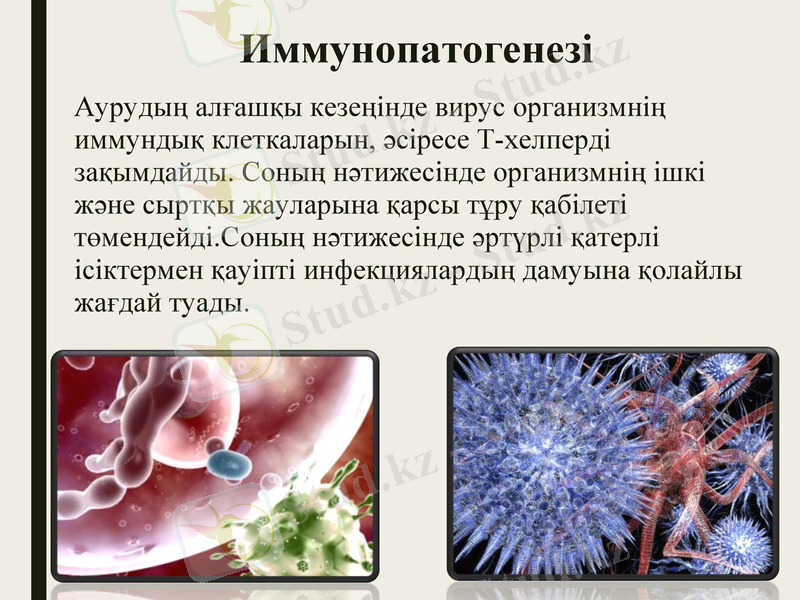 Иммунопатогенезі

Аурудың алғашқы кезеңінде вирус организмнің иммундық клеткаларын, әсіресе Т-хелперді зақымдайды. Соның нәтижесінде организмнің ішкі және сыртқы жауларына қарсы тұру қабілеті төмендейді.Соның нәтижесінде әртүрлі қатерлі ісіктермен қауіпті инфекциялардың дамуына қолайлы жағдай туады.

Stud.kz